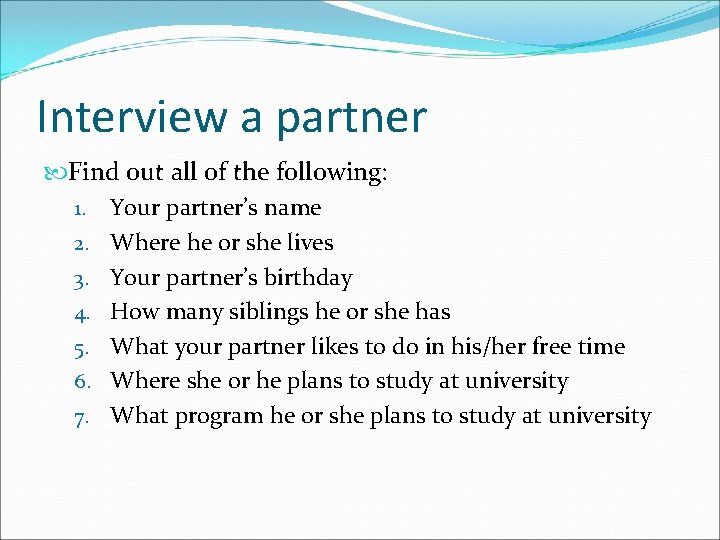 Interview a partner

Find out all of the following:

1. Your partner's name
2. Where he or she lives
3. Your partner's birthday
4. How many siblings he or she has
5. What your partner likes to do in his/her free time
6. Where she or he plans to study at university
7. What program he or she plans to study at university